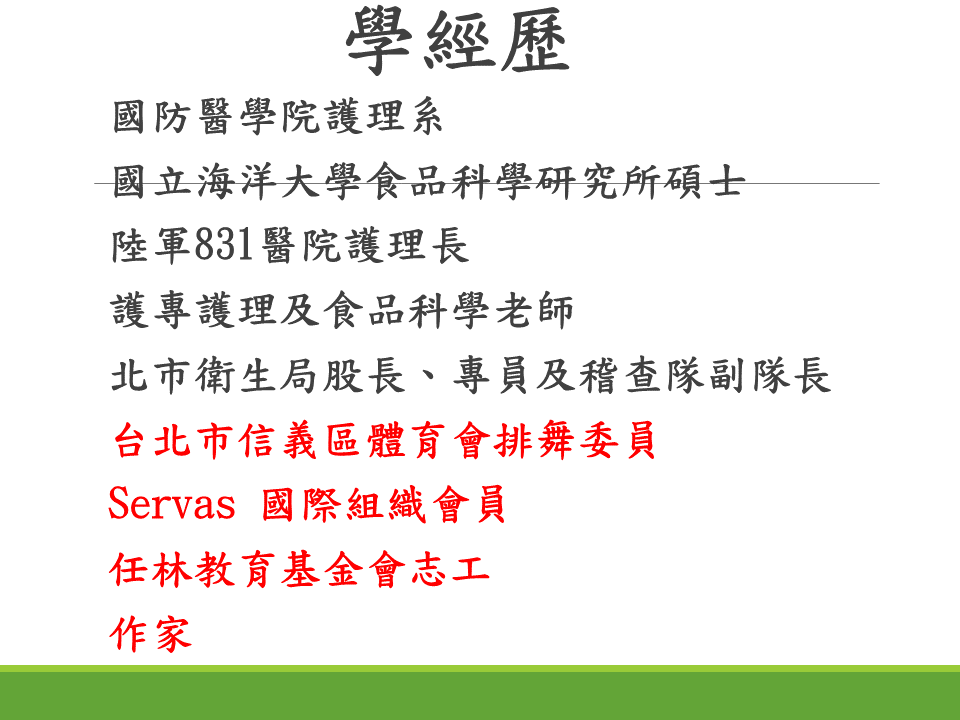 學經歷

國防醫學院護理系

國立海洋大學食品科學研究所碩士

陸軍831醫院護理長

護專護理及食品科學老師

北市衛生局股長、專員及稽查隊副隊長

台北市信義區體育會排舞委員

Servas 國際組織會員

任林教育基金會志工

作家